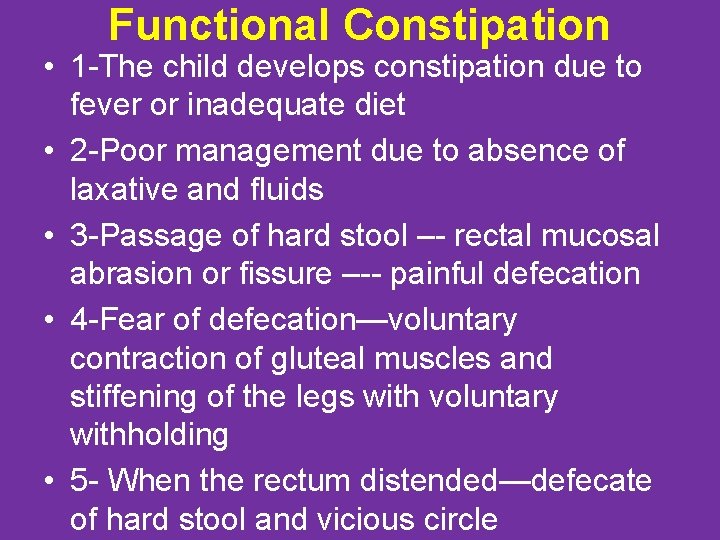 Functional Constipation

• 1-The child develops constipation due to fever or inadequate diet

• 2-Poor management due to absence of laxative and fluids

• 3-Passage of hard stool –- rectal mucosal abrasion or fissure –-- painful defecation

• 4-Fear of defecation—voluntary contraction of gluteal muscles and stiffening of the legs with voluntary withholding

• 5- When the rectum distended—defecate of hard stool and vicious circle